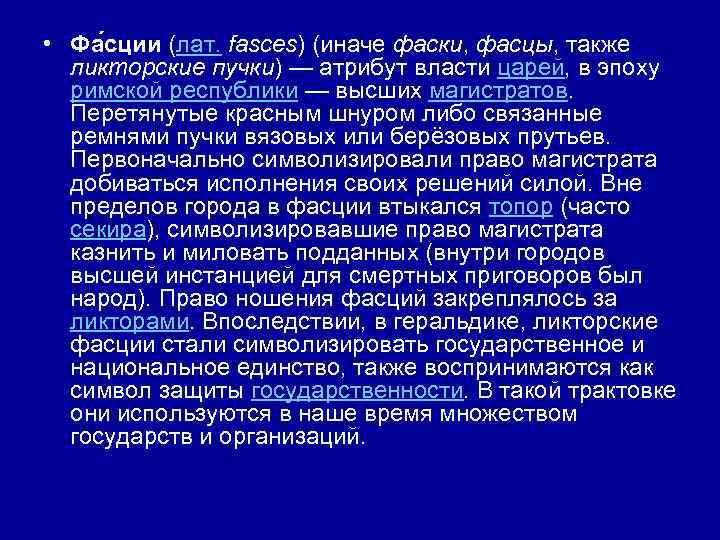 • Фа́сции (лат. fasces) (иначе фаски, фасцы, также ликторские пучки) — атрибут власти царей, в эпоху римской республики — высших магистратов. Перетянутые красным шнуром либо связанные ремнями пучки вязовых или берёзовых прутьев. Первоначально символизировали право магистрата добиваться исполнения своих решений силой. Вне пределов города в фасции втыкался топор (часто секира), символизировавшие право магистрата казнить и миловать подданных (внутри городов высшей инстанцией для смертных приговоров был народ). Право ношения фасций закреплялось за ликторами. Впоследствии, в геральдике, ликторские фасции стали символизировать государственное и национальное единство, также воспринимаются как символ защиты государственности. В такой трактовке они используются в наше время множеством государств и организаций.